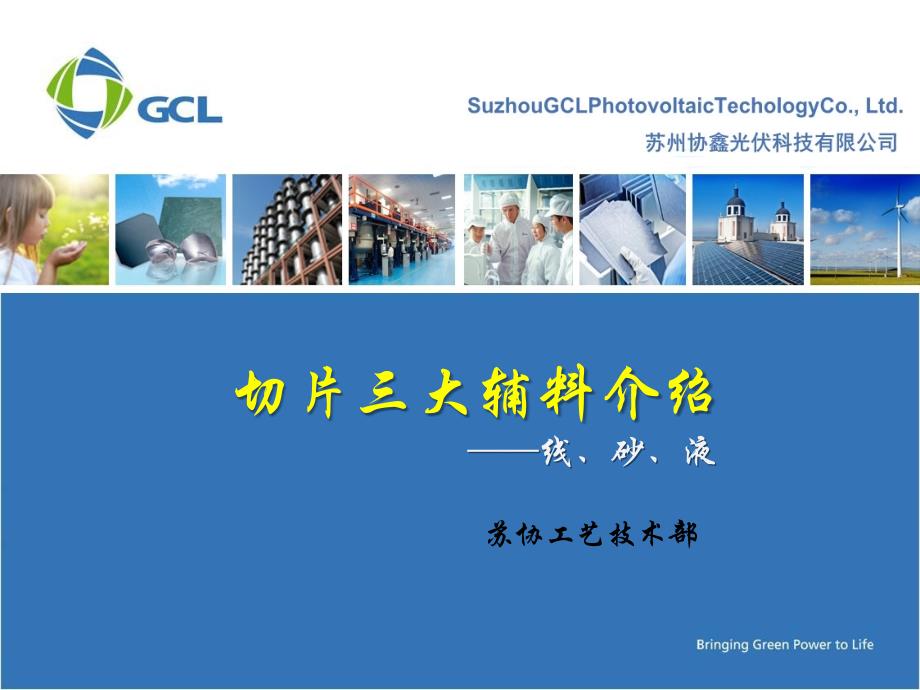 GCL

SuzhouGCLPhotovoltaicTechologyCo., Ltd.
苏州协鑫光伏科技有限公司

切片三大辅料介绍
——线、砂、液

苏协工艺技术部

Bringing Green Power to Life